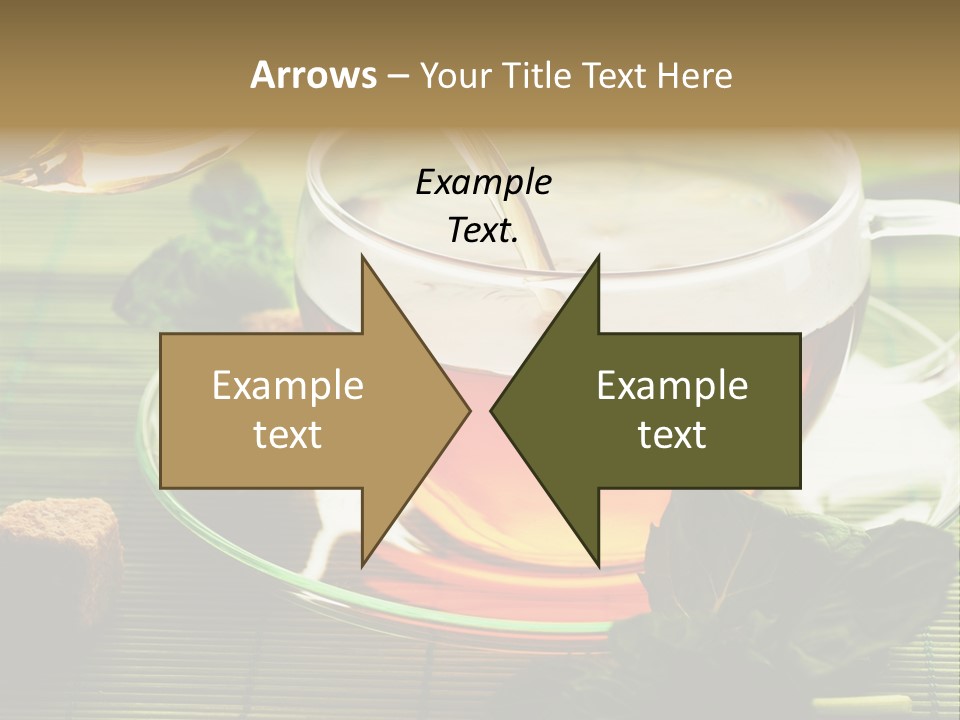 Arrows – Your Title Text Here

Example Text.

Example text

Example text